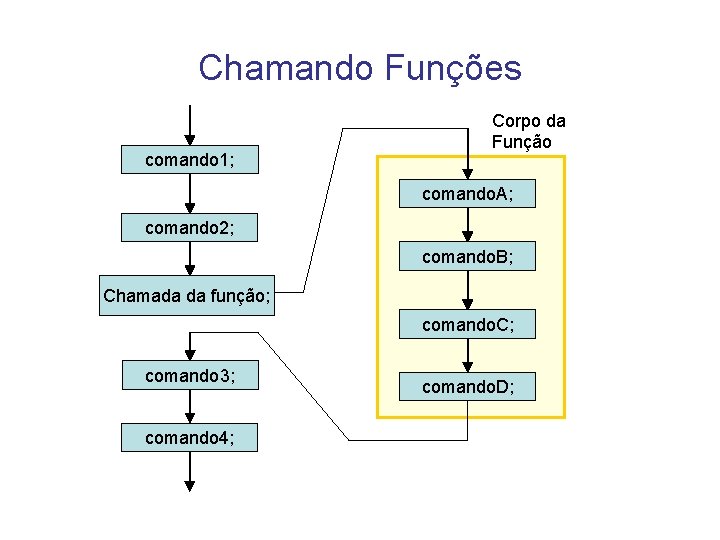 Chamando Funções

comando1;

comando2;

Chamada da função;

comando3;

comando4;

Corpo da Função

comandoA;

comandoB;

comandoC;

comandoD;